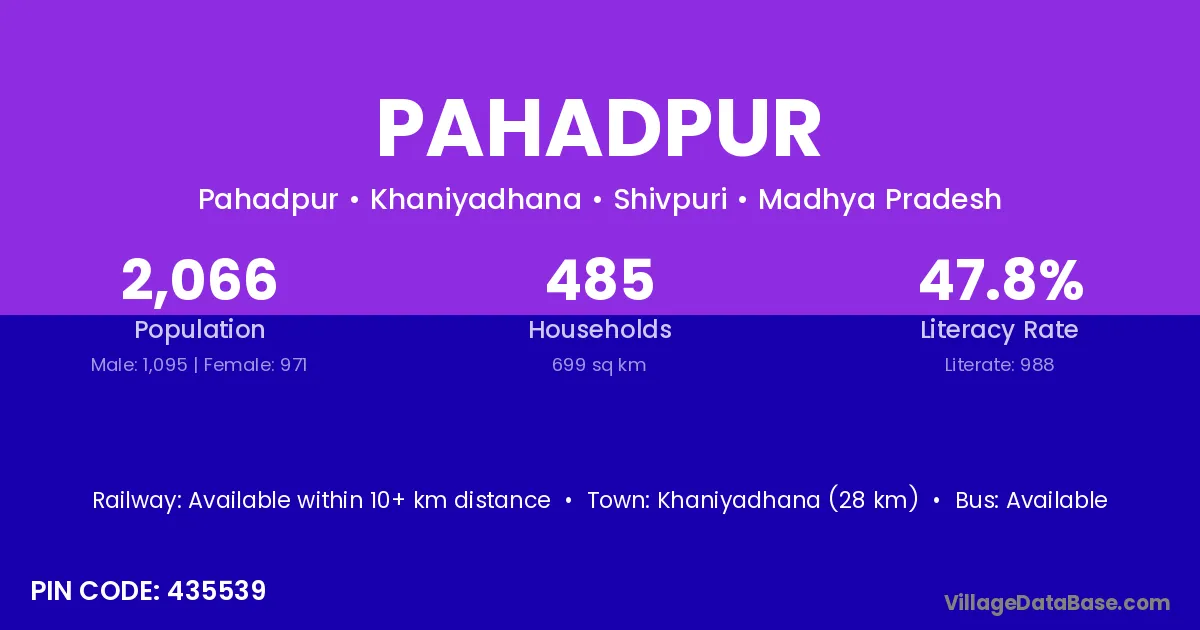 PAHADPUR

Pahadpur • Khaniyadhana • Shivpuri • Madhya Pradesh

2,066
Population
Male: 1,095 | Female: 971

485
Households
699 sq km

47.8%
Literacy Rate
Literate: 988

Railway: Available within 10+ km distance • Town: Khaniyadhana (28 km) • Bus: Available

PIN CODE: 435539

VillageDataBase.com